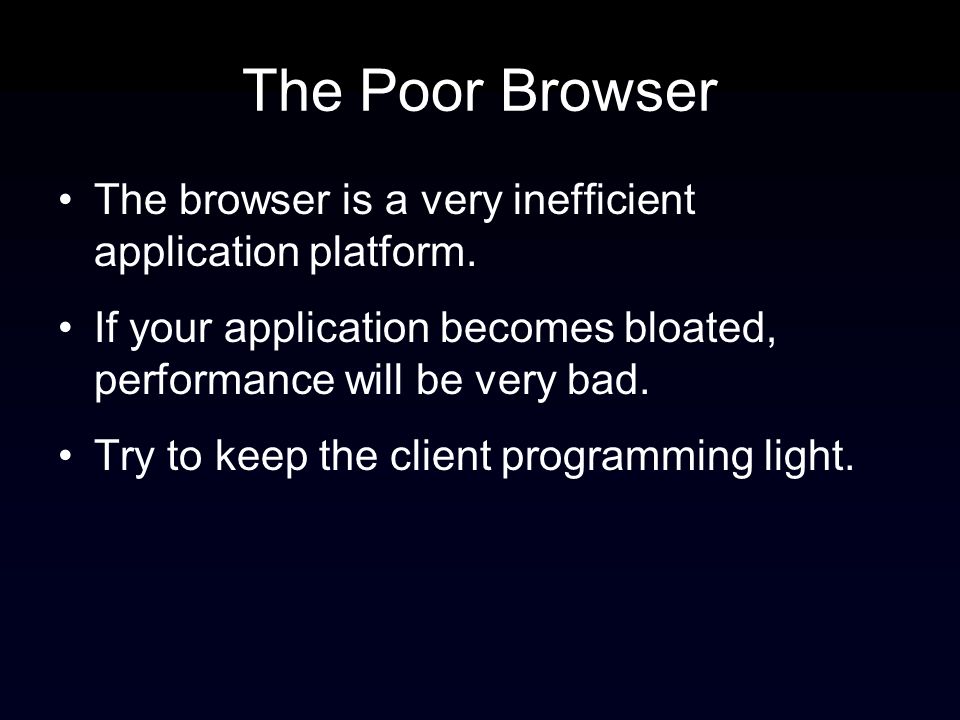 The Poor Browser

• The browser is a very inefficient application platform.

• If your application becomes bloated, performance will be very bad.

• Try to keep the client programming light.